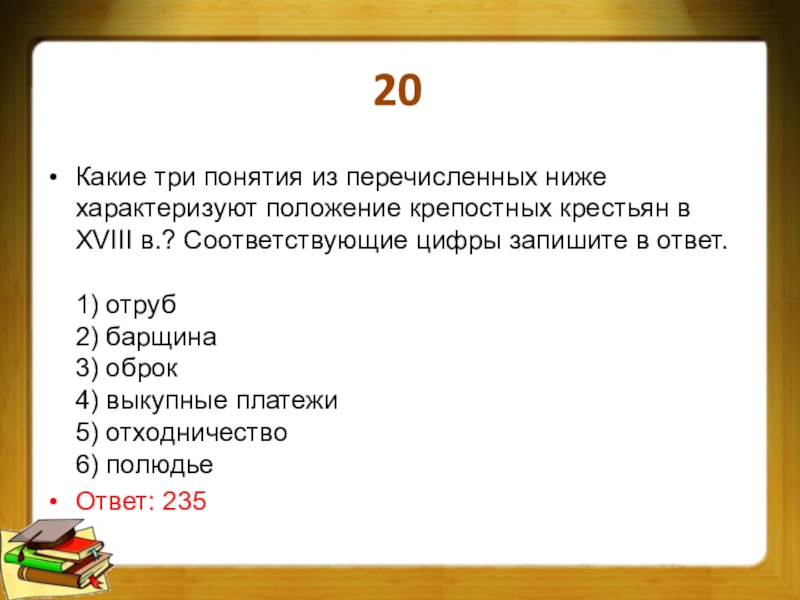 20

• Какие три понятия из перечисленных ниже характеризуют положение крепостных крестьян в XVIII в.? Соответствующие цифры запишите в ответ.

1) отруб
2) барщина
3) оброк
4) выкупные платежи
5) отходничество
6) полюдье

• Ответ: 235